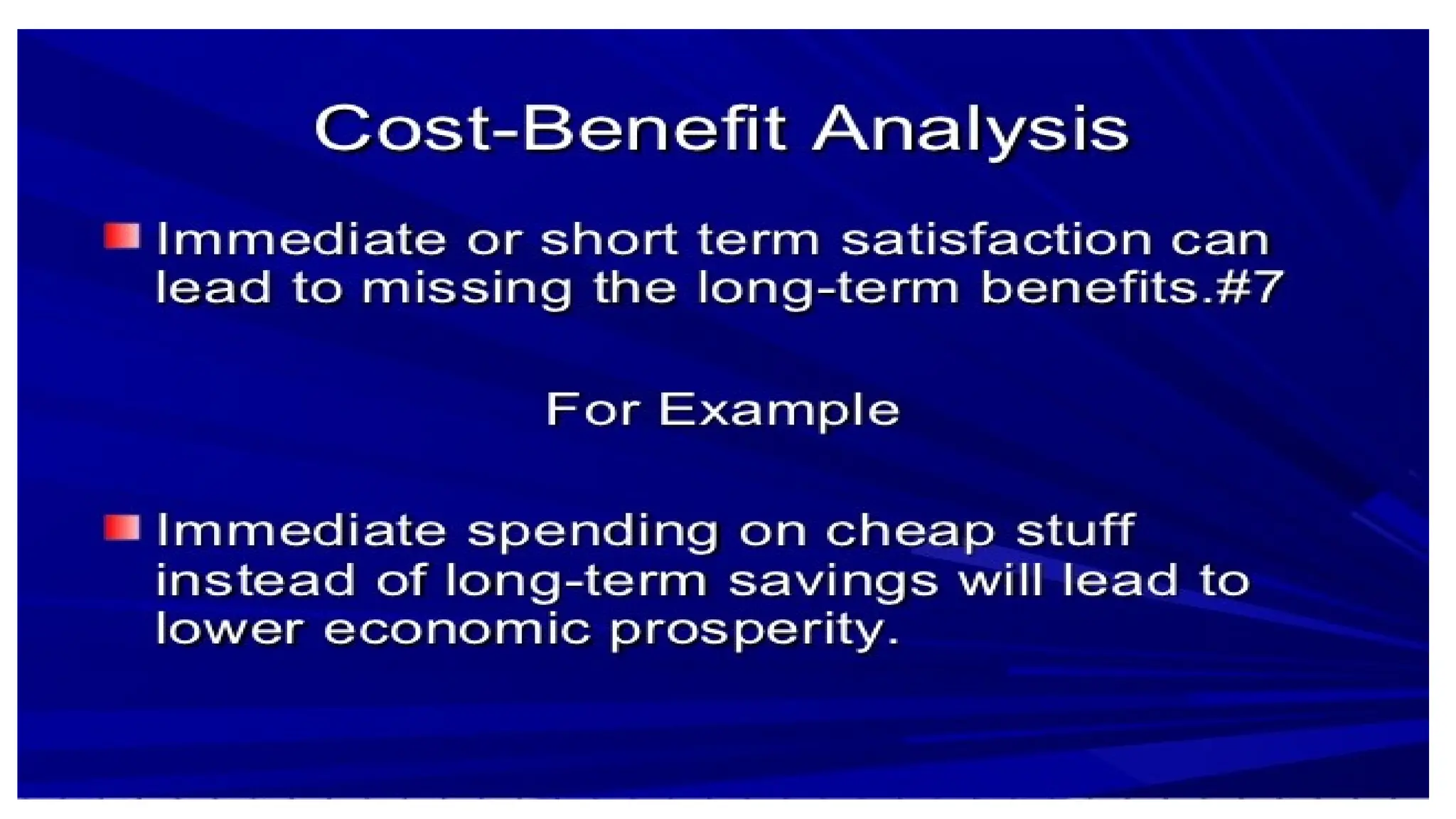 Cost-Benefit Analysis

Immediate or short term satisfaction can lead to missing the long-term benefits.#7

For Example

Immediate spending on cheap stuff instead of long-term savings will lead to lower economic prosperity.